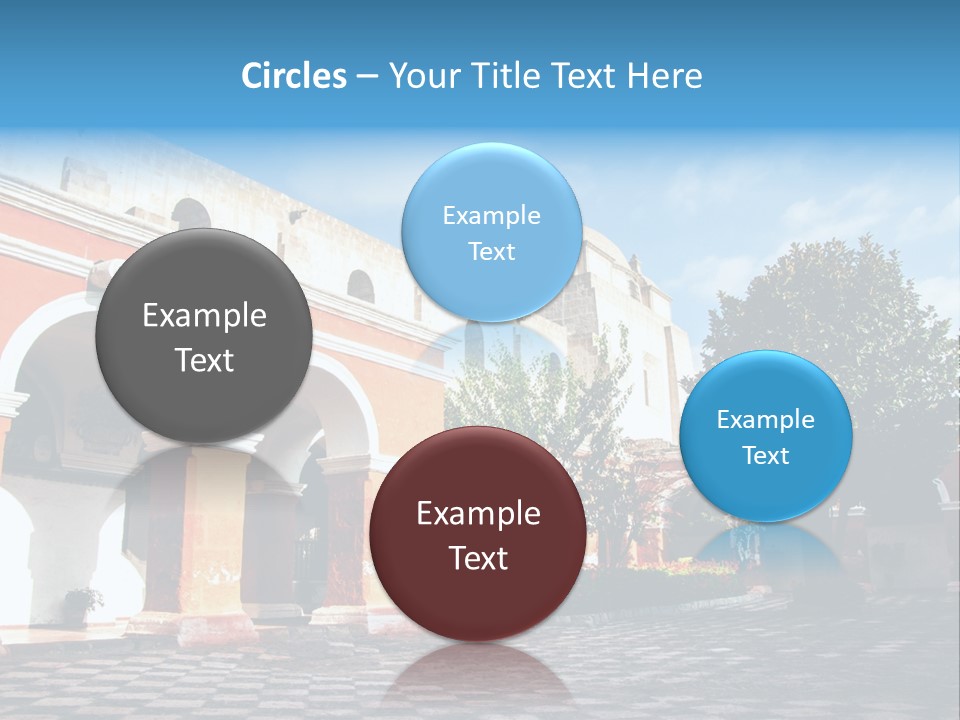 Circles – Your Title Text Here

Example Text

Example Text

Example Text

Example Text